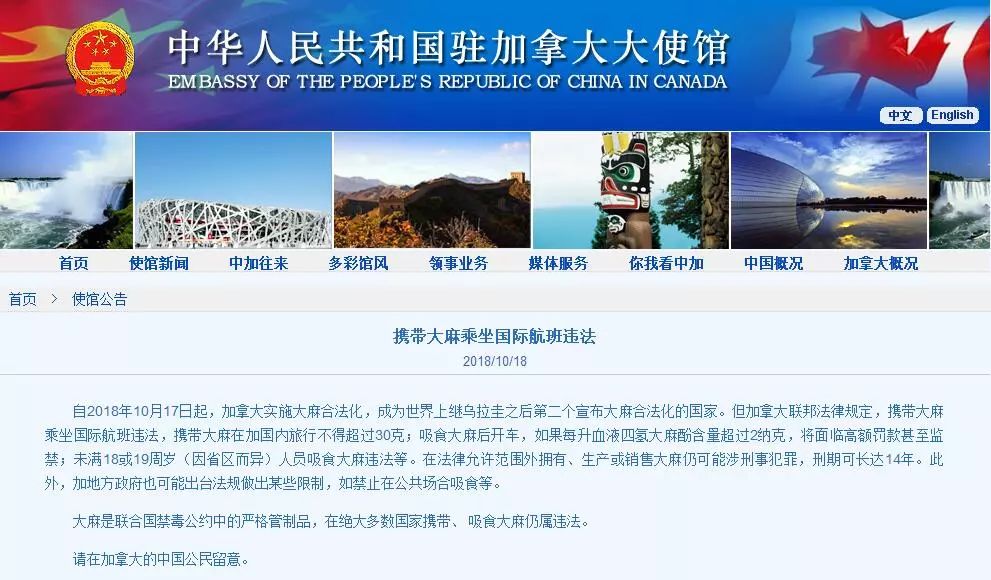 中华人民共和国驻加拿大大使馆
EMBASSY OF THE PEOPLE'S REPUBLIC OF CHINA IN CANADA

中文 English

首页 使馆新闻 中加往来 多彩馆风 领事业务 媒体服务 你我看中加 中国概况 加拿大概况

首页 > 使馆公告

携带大麻乘坐国际航班违法

2018/10/18

自2018年10月17日起，加拿大实施大麻合法化，成为世界上继乌拉圭之后第二个宣布大麻合法化的国家。但加拿大联邦法律规定，携带大麻乘坐国际航班违法，携带大麻在加国内旅行不得超过30克；吸食大麻后开车，如果每升血液四氢大麻酚含量超过2纳克，将面临高额罚款甚至监禁；未满18或19周岁（因省区而异）人员吸食大麻违法等。在法律允许范围外拥有、生产或销售大麻仍可能涉刑事犯罪，刑期可长达14年。此外，加地方政府也可能出台法规做出某些限制，如禁止在公共场合吸食等。

大麻是联合国禁毒公约中的严格管制品，在绝大多数国家携带、吸食大麻仍属违法。

请在加拿大的中国公民留意。